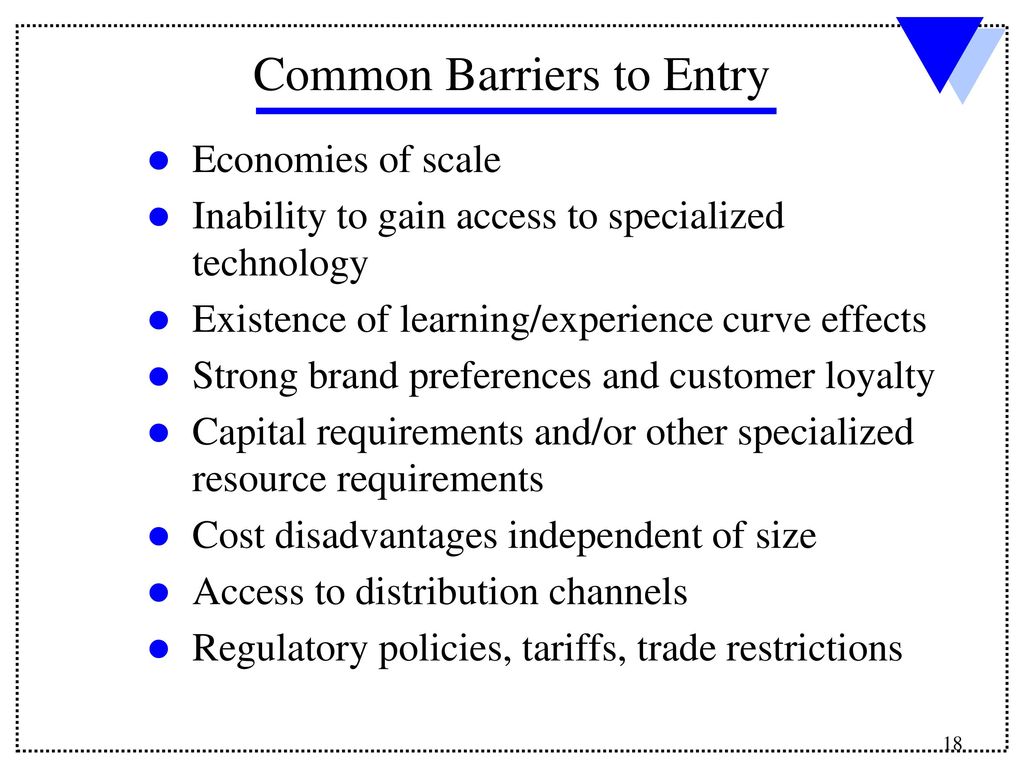 Common Barriers to Entry

- Economies of scale
- Inability to gain access to specialized technology
- Existence of learning/experience curve effects
- Strong brand preferences and customer loyalty
- Capital requirements and/or other specialized resource requirements
- Cost disadvantages independent of size
- Access to distribution channels
- Regulatory policies, tariffs, trade restrictions

18